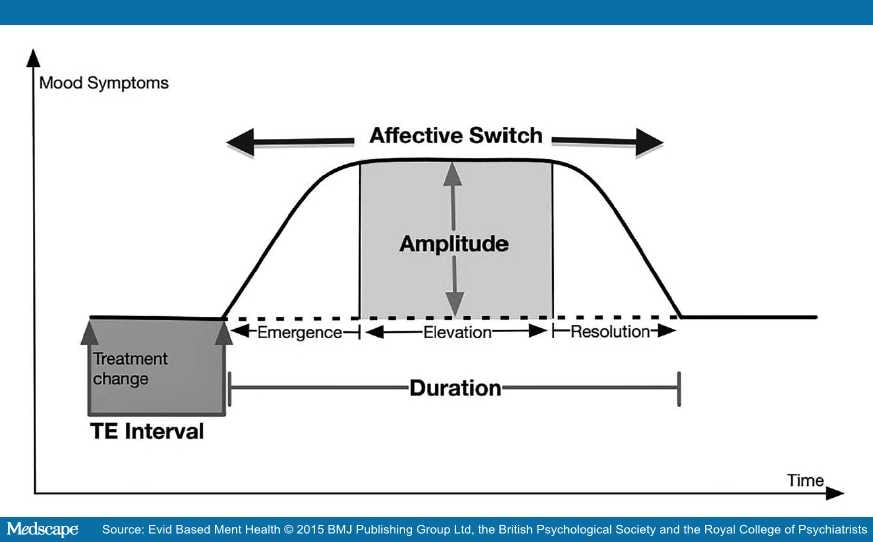 Mood Symptoms

Affective Switch

Amplitude

Emergence

Elevation

Resolution

Treatment change

Duration

TE Interval

Time

Medscape

Source: Evid Based Ment Health © 2015 BMJ Publishing Group Ltd, the British Psychological Society and the Royal College of Psychiatrists